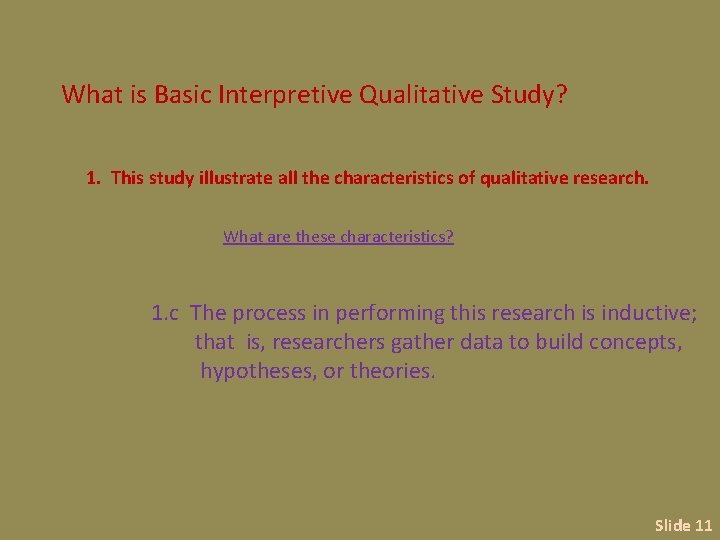 What is Basic Interpretive Qualitative Study?

1. This study illustrate all the characteristics of qualitative research.

What are these characteristics?

1.c The process in performing this research is inductive; that is, researchers gather data to build concepts, hypotheses, or theories.

Slide 11